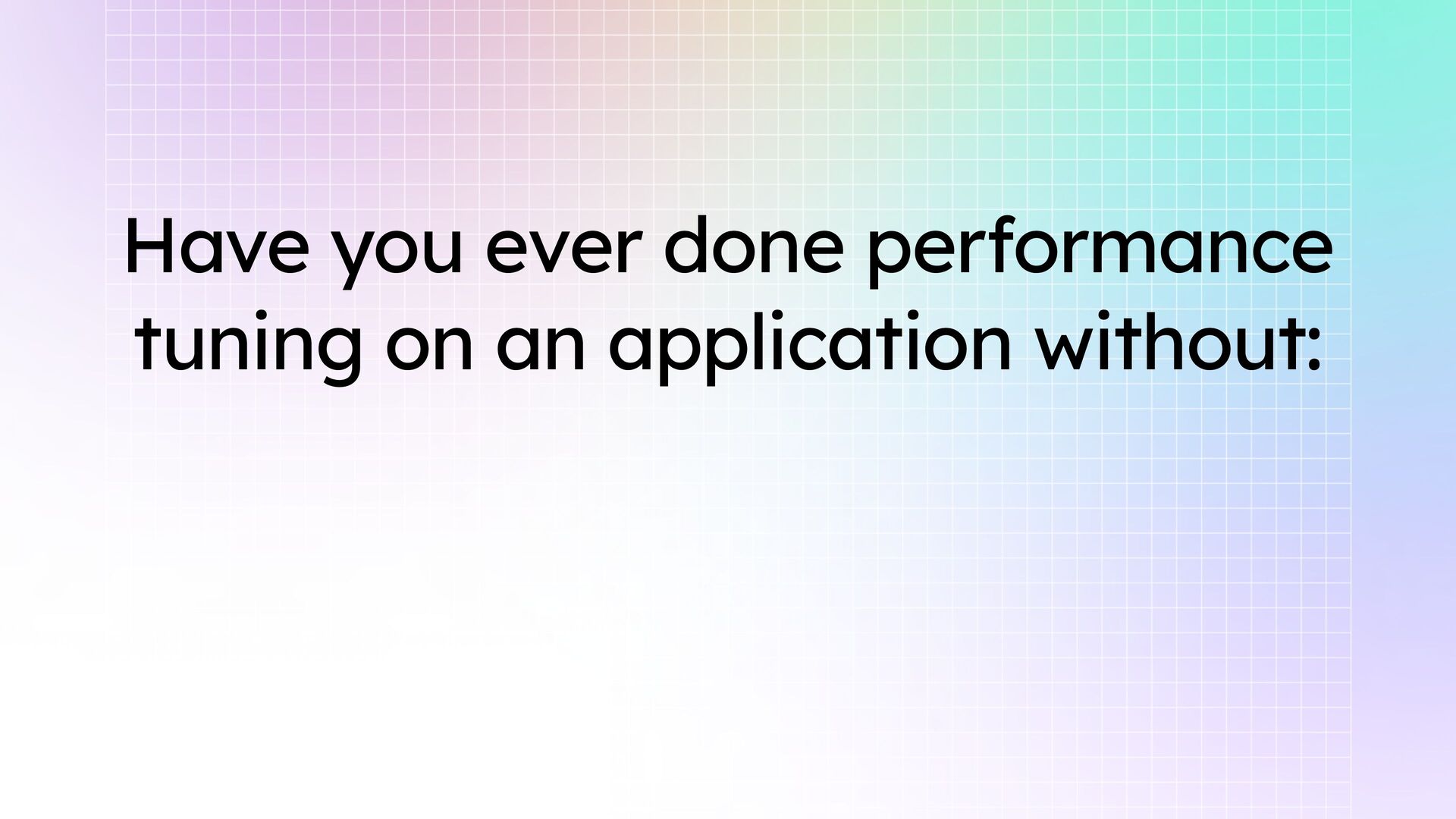 Have you ever done performance tuning on an application without: